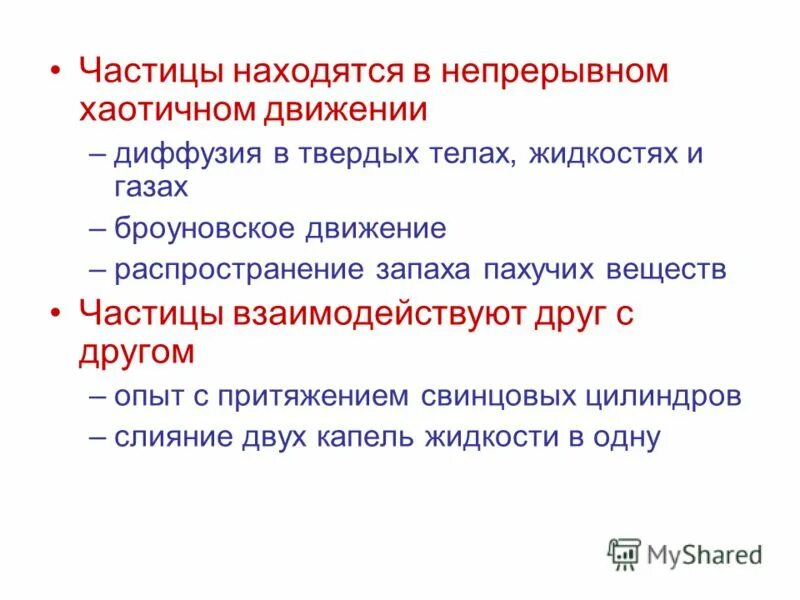 • Частицы находятся в непрерывном хаотичном движении

– диффузия в твердых телах, жидкостях и газах

– броуновское движение

– распространение запаха пахучих веществ

• Частицы взаимодействуют друг с другом

– опыт с притяжением свинцовых цилиндров

– слияние двух капель жидкости в одну

MyShared